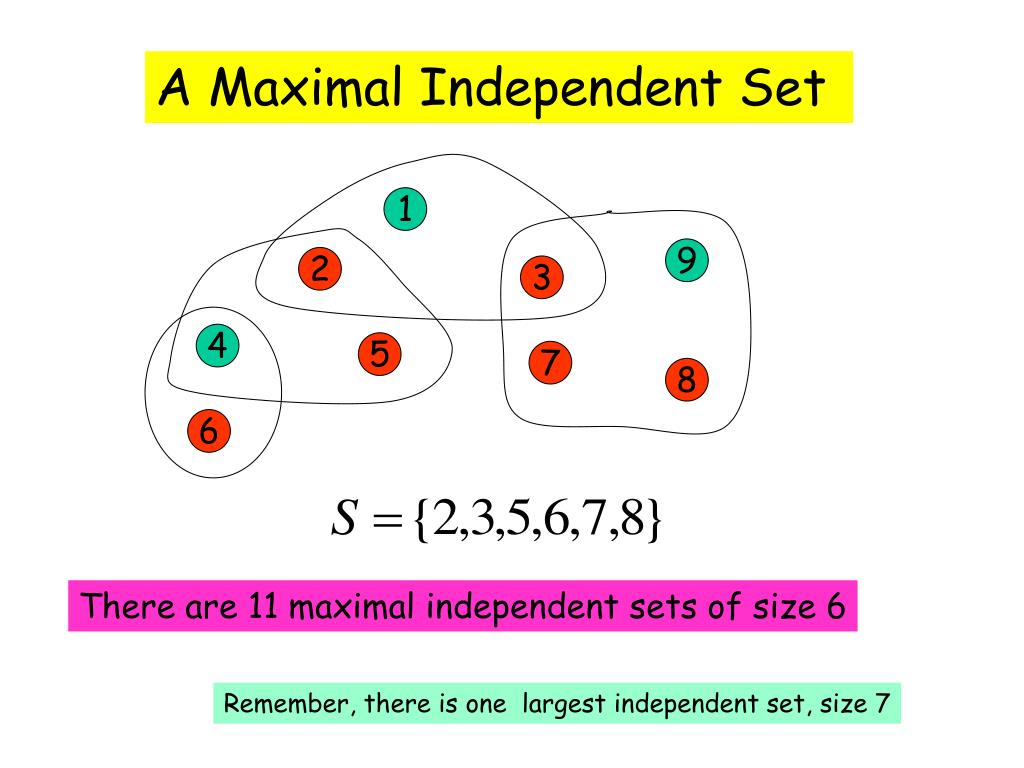 A Maximal Independent Set

1
2
3
9
4
5
7
8
6

$S = \{2,3,5,6,7,8\}$

There are 11 maximal independent sets of size 6

Remember, there is one largest independent set, size 7